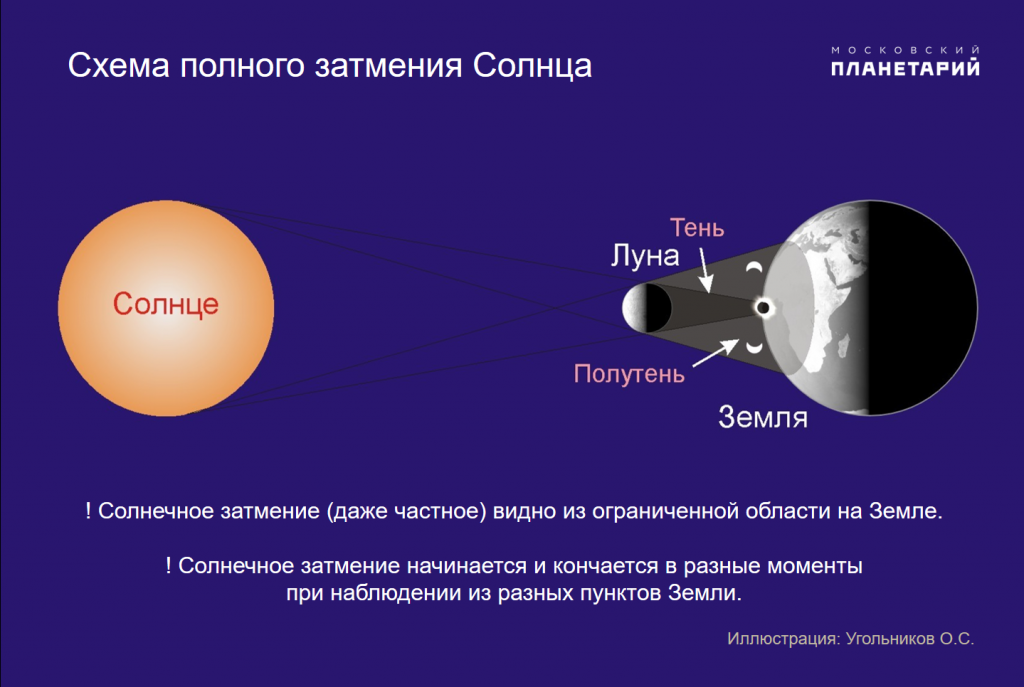 Схема полного затмения Солнца

МОСКОВСКИЙ
ПЛАНЕТАРИЙ

Солнце

Тень

Луна

Полутень

Земля

! Солнечное затмение (даже частное) видно из ограниченной области на Земле.

! Солнечное затмение начинается и кончается в разные моменты при наблюдении из разных пунктов Земли.

Иллюстрация: Угольников О.С.